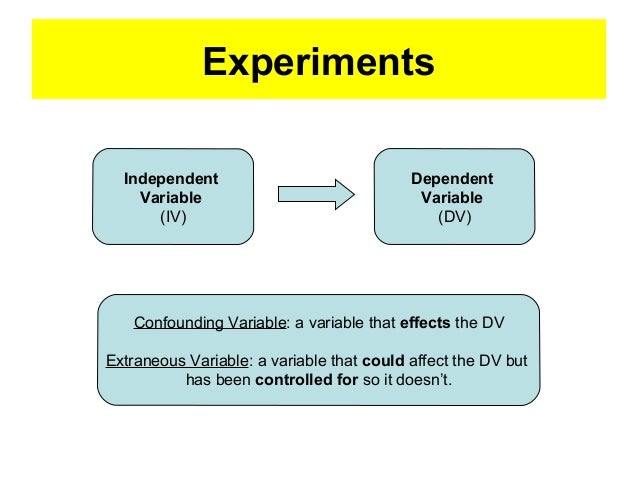 Experiments

Independent Variable (IV)

Dependent Variable (DV)

Confounding Variable: a variable that effects the DV

Extraneous Variable: a variable that could affect the DV but has been controlled for so it doesn't.